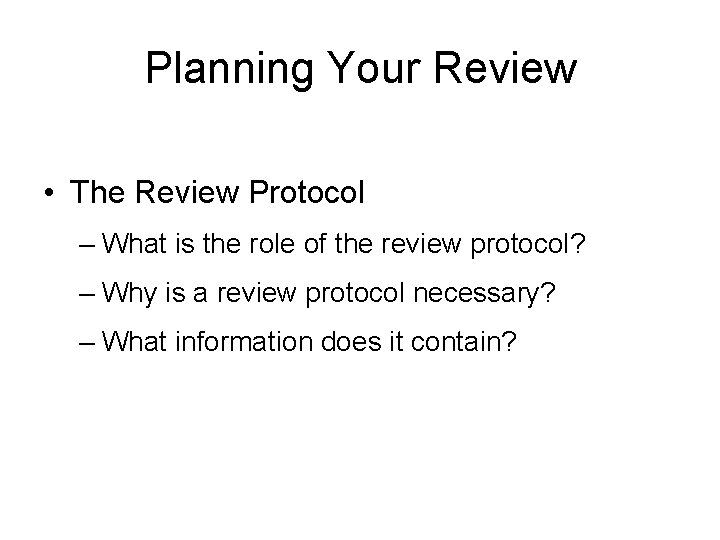 Planning Your Review

• The Review Protocol

– What is the role of the review protocol?

– Why is a review protocol necessary?

– What information does it contain?